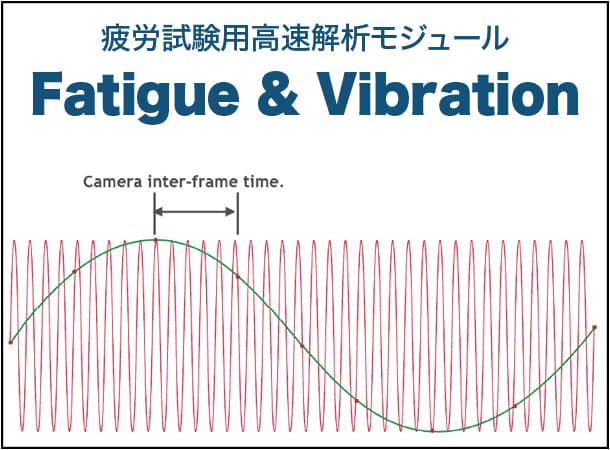 疲労試験用高速解析モジュール

Fatigue & Vibration

Camera inter-frame time.